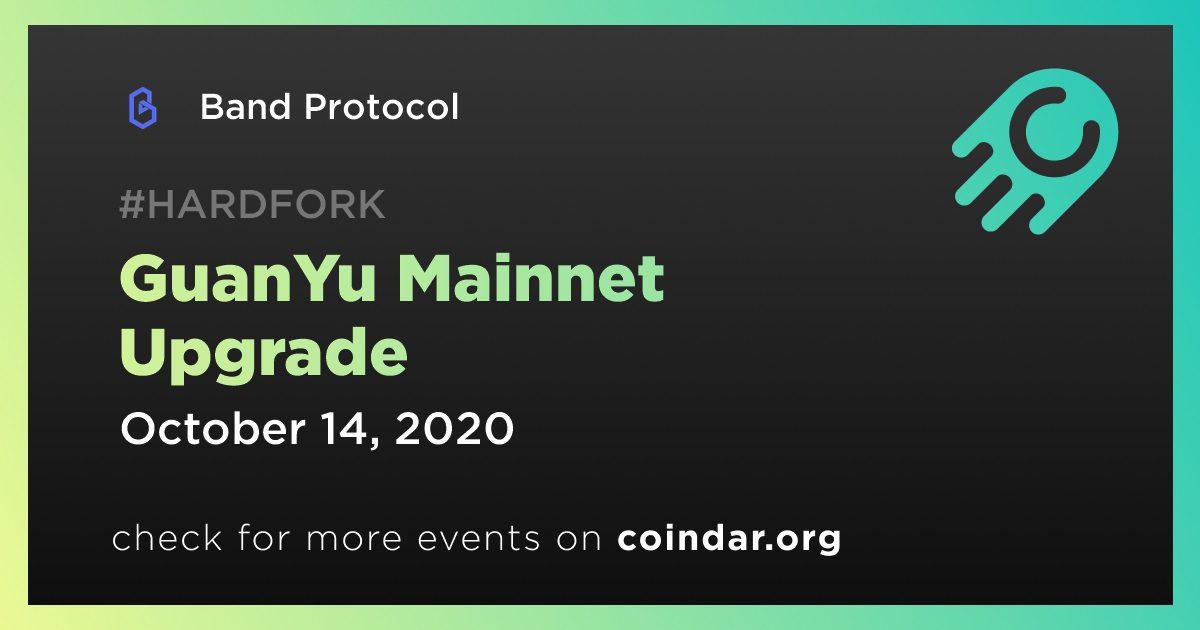 Band Protocol

#HARDFORK

GuanYu Mainnet Upgrade

October 14, 2020

check for more events on coindar.org